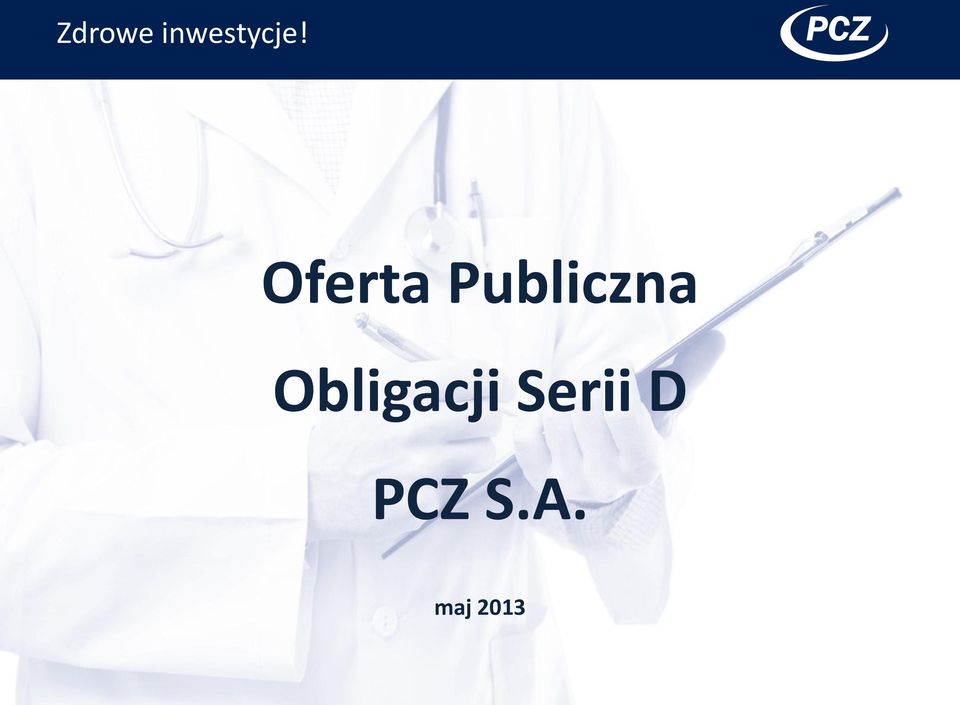 Zdrowe inwestycje!

PCZ

Oferta Publiczna
Obligacji Serii D
PCZ S.A.

maj 2013